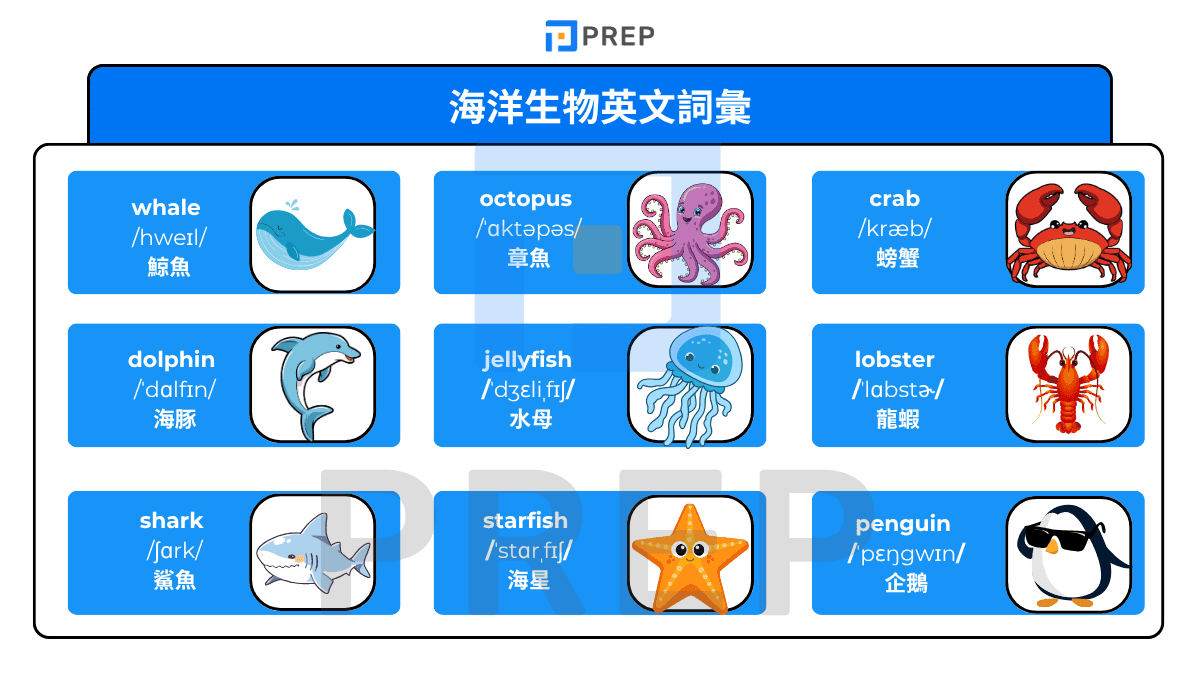 PREP

海洋生物英文詞彙

whale
/hweɪl/
鯨魚

octopus
/ˈɑktəpəs/
章魚

crab
/kræb/
螃蟹

dolphin
/ˈdɑlfɪn/
海豚

jellyfish
/ˈdʒɛliˌfɪʃ/
水母

lobster
/ˈlɑbstɚ/
龍蝦

shark
/ʃɑrk/
鯊魚

starfish
/ˈstɑrˌfɪʃ/
海星

penguin
/ˈpɛŋgwɪn/
企鵝

PREP